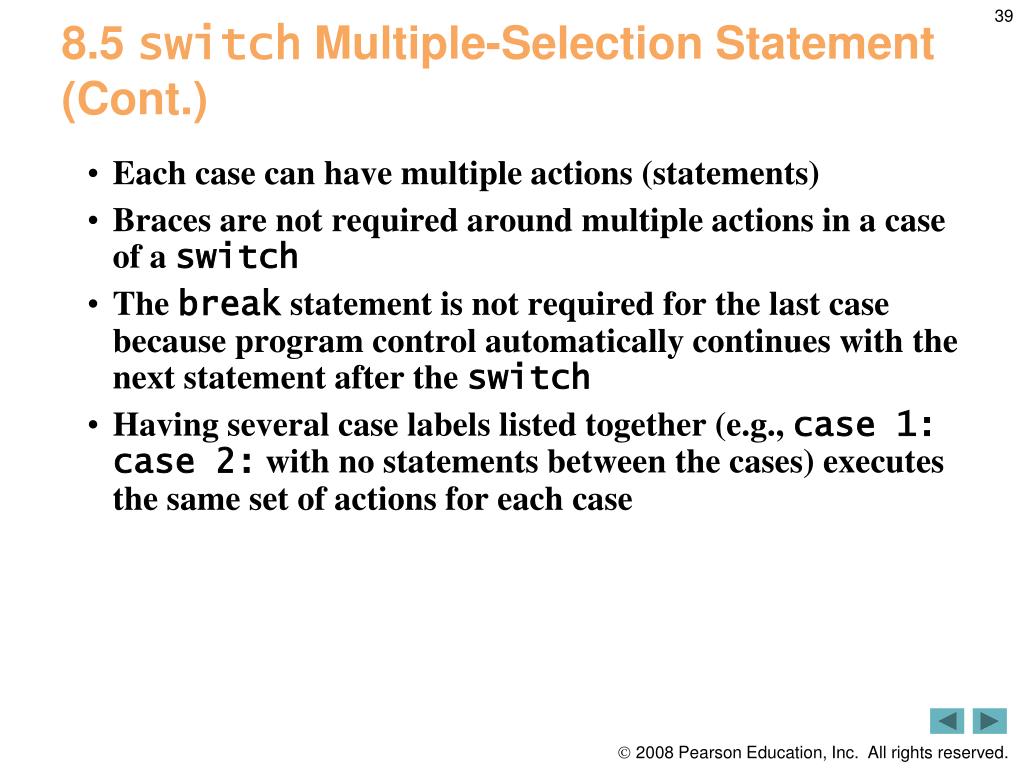 39

8.5 switch Multiple-Selection Statement (Cont.)

• Each case can have multiple actions (statements)
• Braces are not required around multiple actions in a case of a switch
• The break statement is not required for the last case because program control automatically continues with the next statement after the switch
• Having several case labels listed together (e.g., case 1: case 2: with no statements between the cases) executes the same set of actions for each case

© 2008 Pearson Education, Inc. All rights reserved.